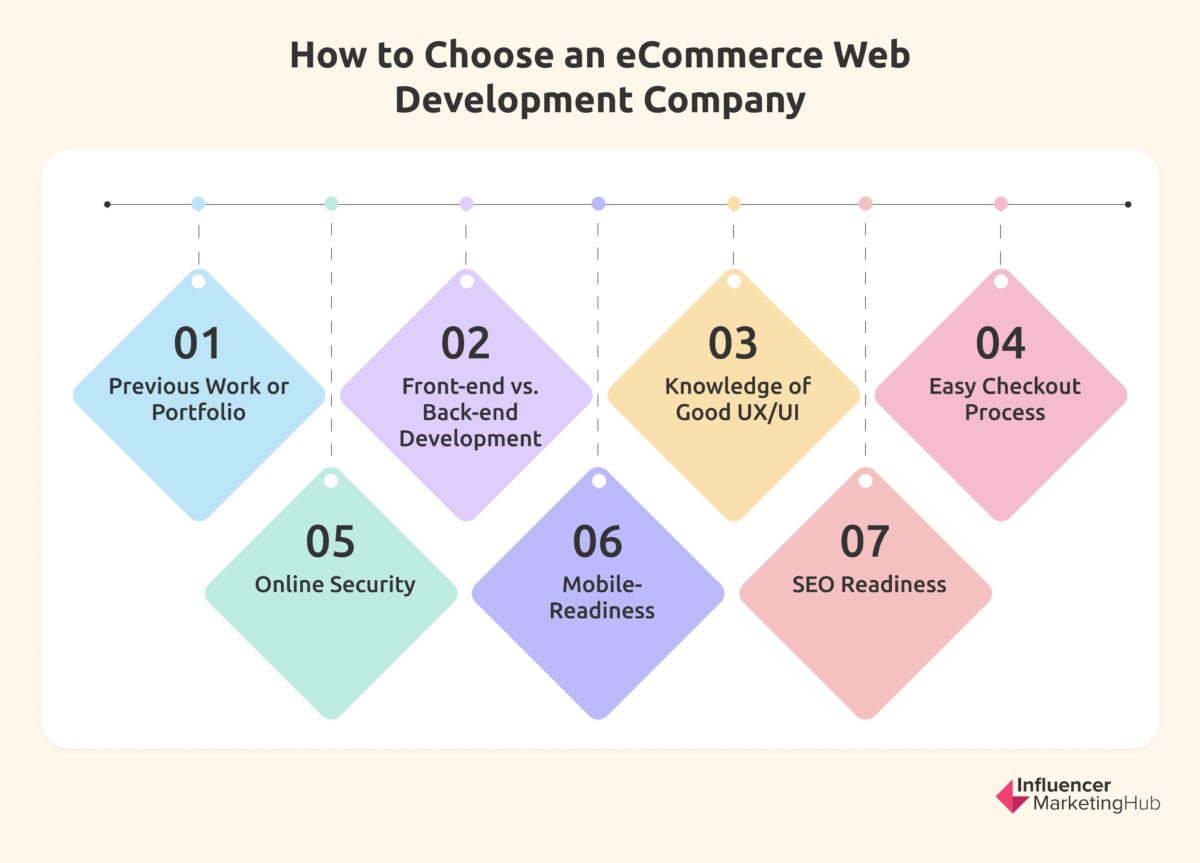 How to Choose an eCommerce Web Development Company

01
Previous Work or Portfolio

02
Front-end vs. Back-end Development

03
Knowledge of Good UX/UI

04
Easy Checkout Process

05
Online Security

06
Mobile-Readiness

07
SEO Readiness

Influencer MarketingHub